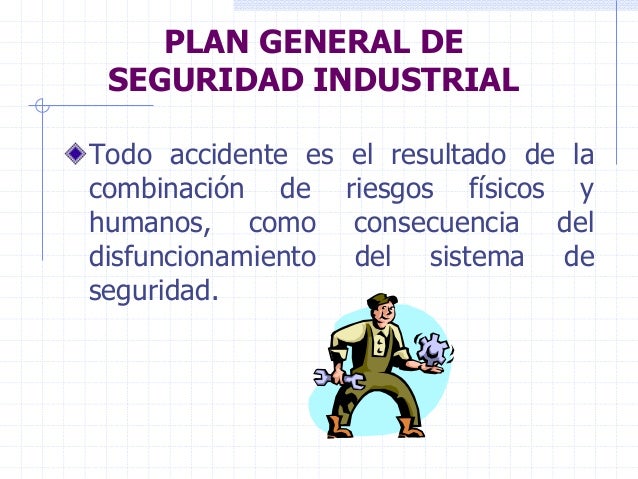 PLAN GENERAL DE SEGURIDAD INDUSTRIAL

Todo accidente es el resultado de la combinación de riesgos físicos y humanos, como consecuencia del disfuncionamiento del sistema de seguridad.